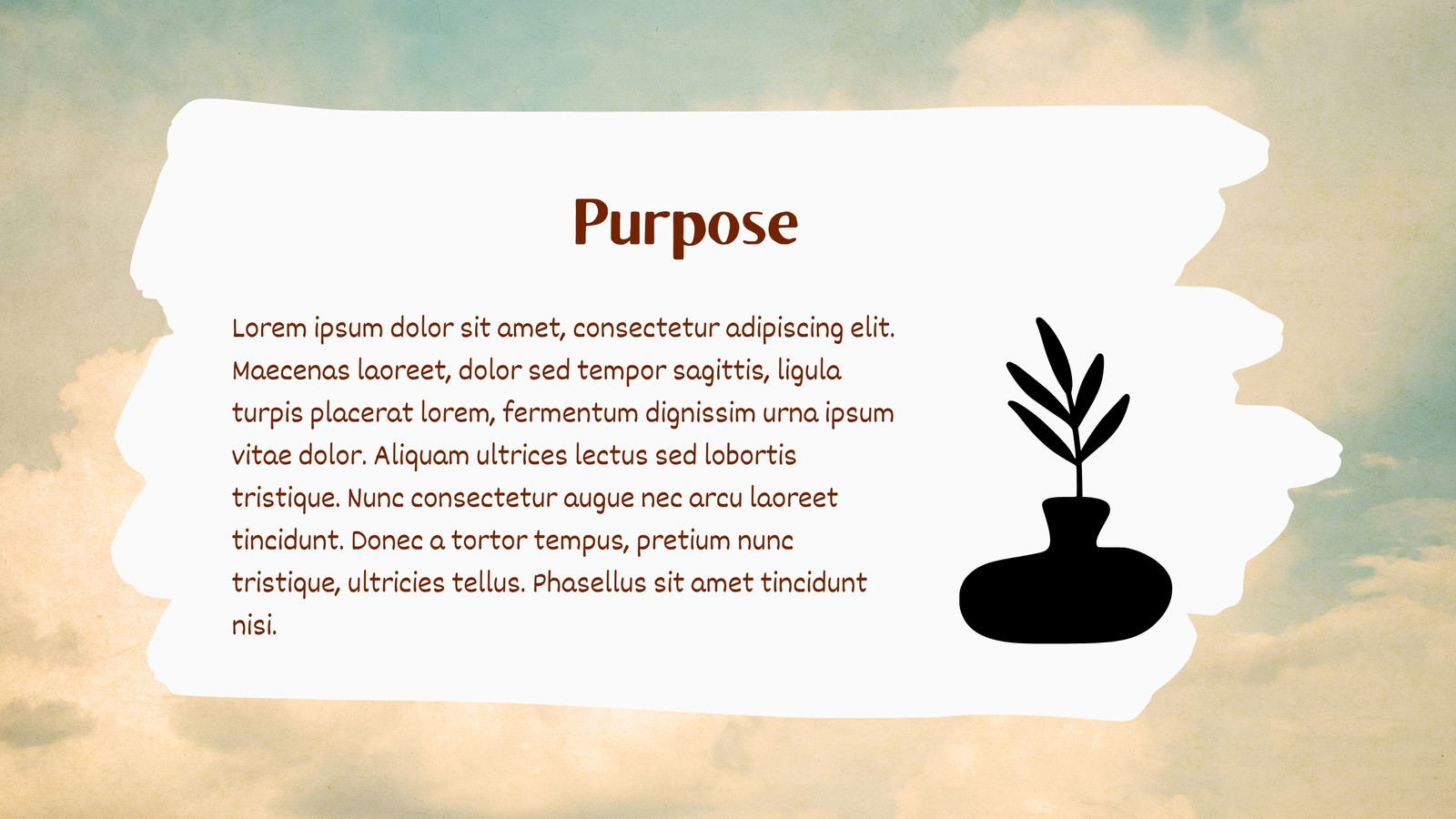 Purpose

Lorem ipsum dolor sit amet, consectetur adipiscing elit. Maecenas laoreet, dolor sed tempor sagittis, ligula turpis placerat lorem, fermentum dignissim urna ipsum vitae dolor. Aliquam ultrices lectus sed lobortis tristique. Nunc consectetur augue nec arcu laoreet tincidunt. Donec a tortor tempus, pretium nunc tristique, ultricies tellus. Phasellus sit amet tincidunt nisi.